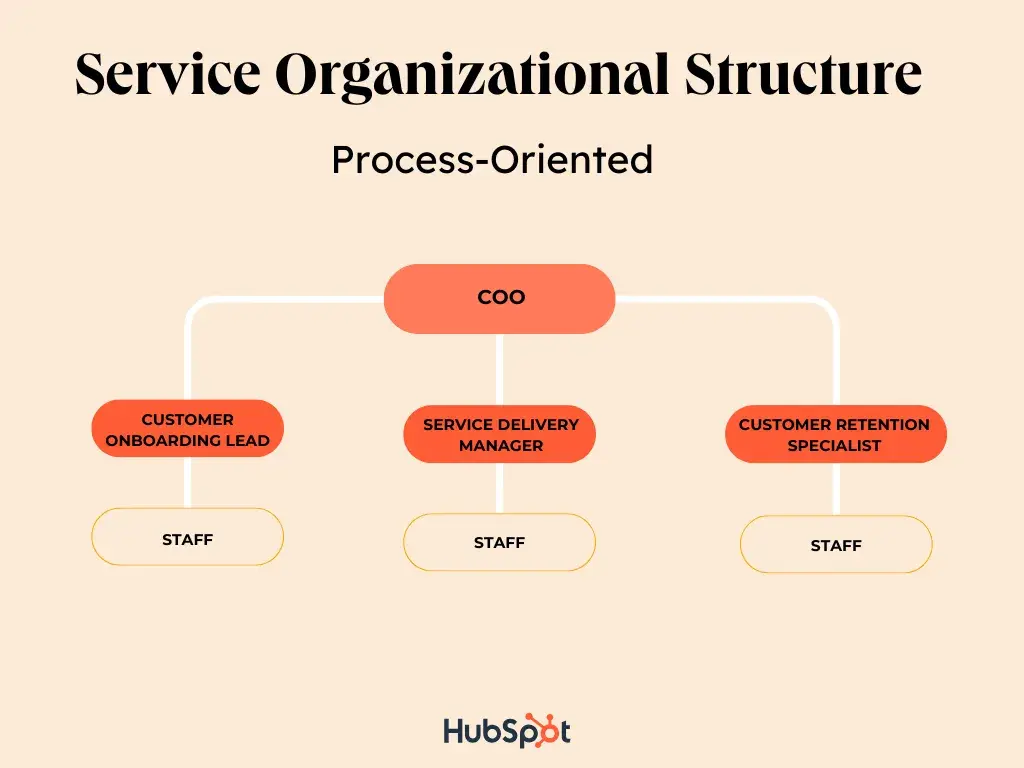 Service Organizational Structure

Process-Oriented

COO

CUSTOMER ONBOARDING LEAD

SERVICE DELIVERY MANAGER

CUSTOMER RETENTION SPECIALIST

STAFF

STAFF

STAFF

HubSpot